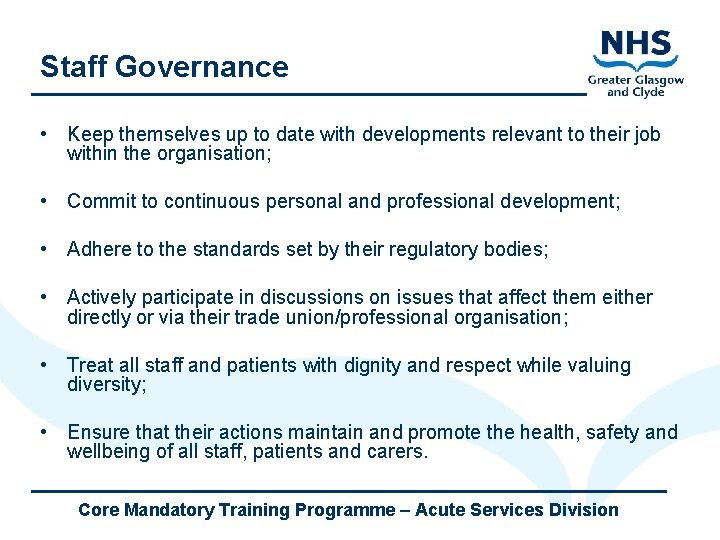 Staff Governance

NHS
Greater Glasgow and Clyde

• Keep themselves up to date with developments relevant to their job within the organisation;

• Commit to continuous personal and professional development;

• Adhere to the standards set by their regulatory bodies;

• Actively participate in discussions on issues that affect them either directly or via their trade union/professional organisation;

• Treat all staff and patients with dignity and respect while valuing diversity;

• Ensure that their actions maintain and promote the health, safety and wellbeing of all staff, patients and carers.

Core Mandatory Training Programme – Acute Services Division